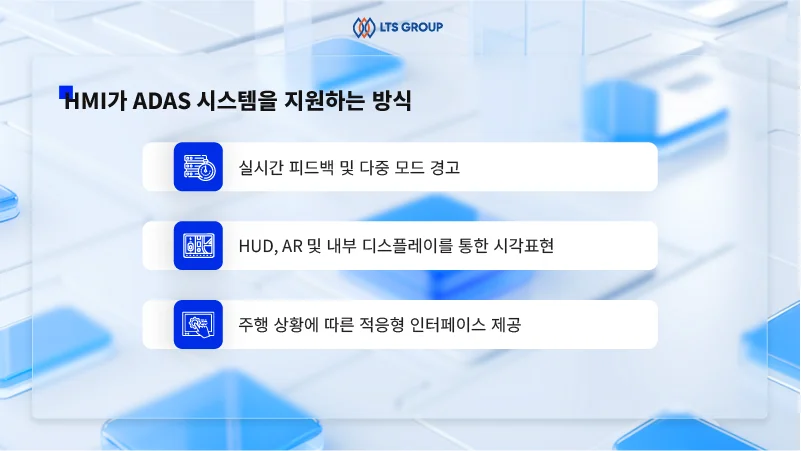 LTS GROUP

HMI가 ADAS 시스템을 지원하는 방식

실시간 피드백 및 다중 모드 경고

HUD, AR 및 내부 디스플레이를 통한 시각표현

주행 상황에 따른 적응형 인터페이스 제공